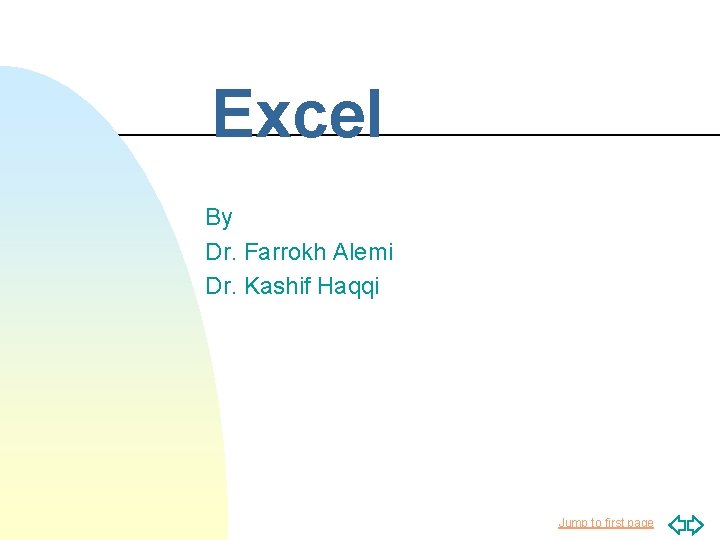 Excel

By
Dr. Farrokh Alemi
Dr. Kashif Haqqi

Jump to first page